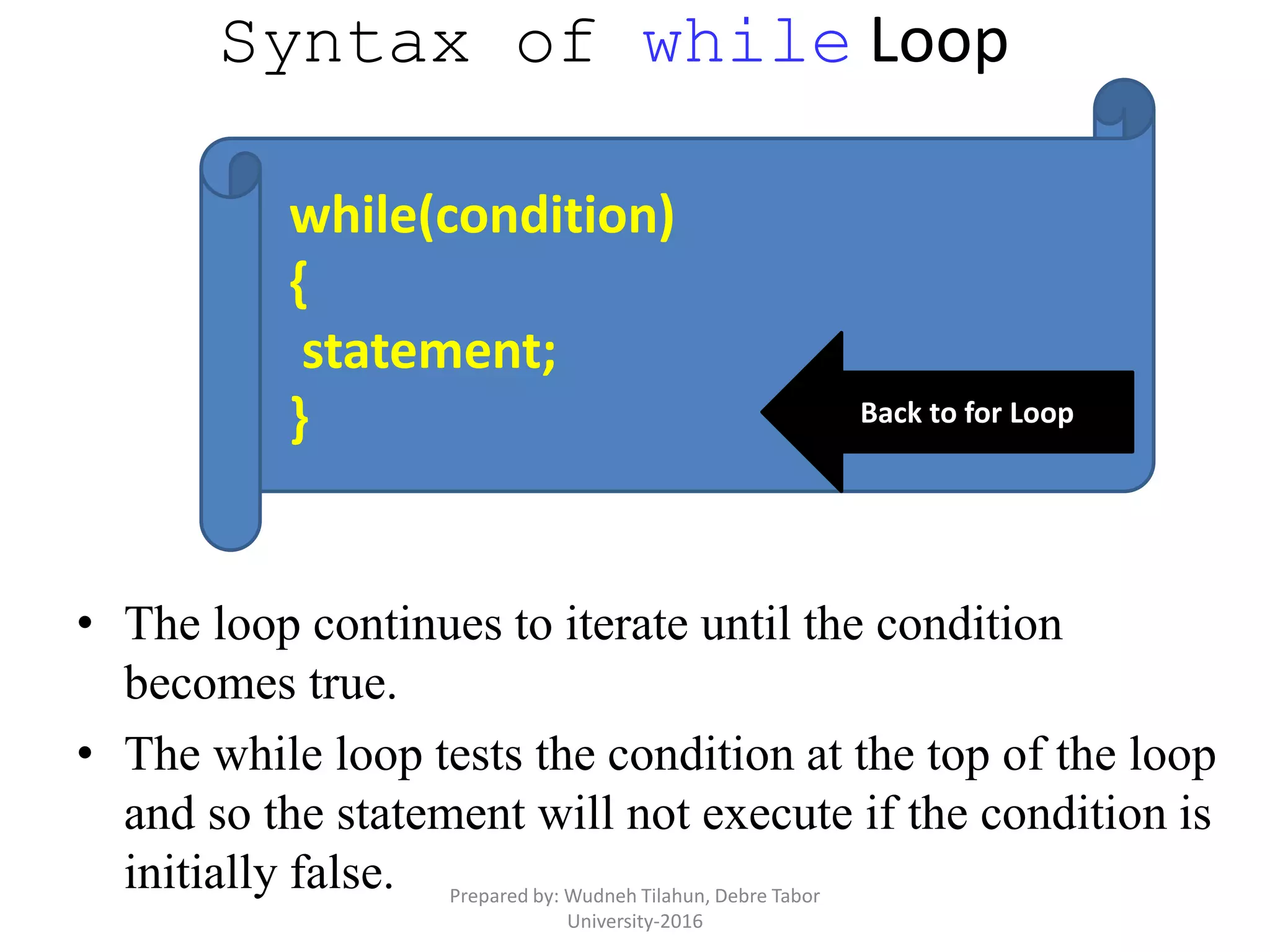 Syntax of while Loop

while(condition)
{
statement;
}

Back to for Loop

• The loop continues to iterate until the condition becomes true.
• The while loop tests the condition at the top of the loop and so the statement will not execute if the condition is initially false.

Prepared by: Wudneh Tilahun, Debre Tabor University-2016